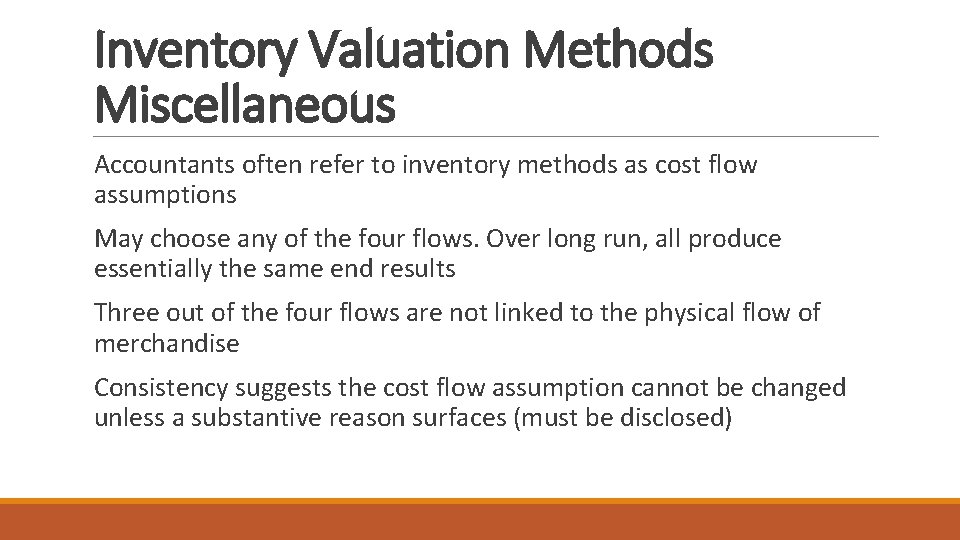 Inventory Valuation Methods Miscellaneous

Accountants often refer to inventory methods as cost flow assumptions

May choose any of the four flows. Over long run, all produce essentially the same end results

Three out of the four flows are not linked to the physical flow of merchandise

Consistency suggests the cost flow assumption cannot be changed unless a substantive reason surfaces (must be disclosed)